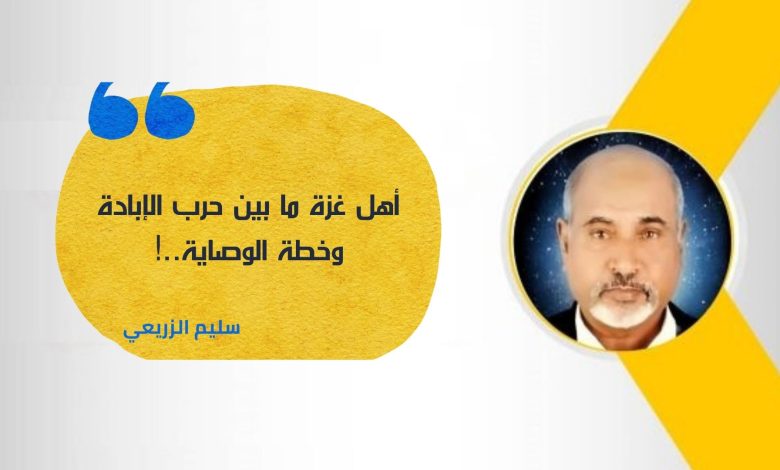 أهل غزة ما بين حرب الإبادة وخطة الوصاية..!

سليم الزريعي